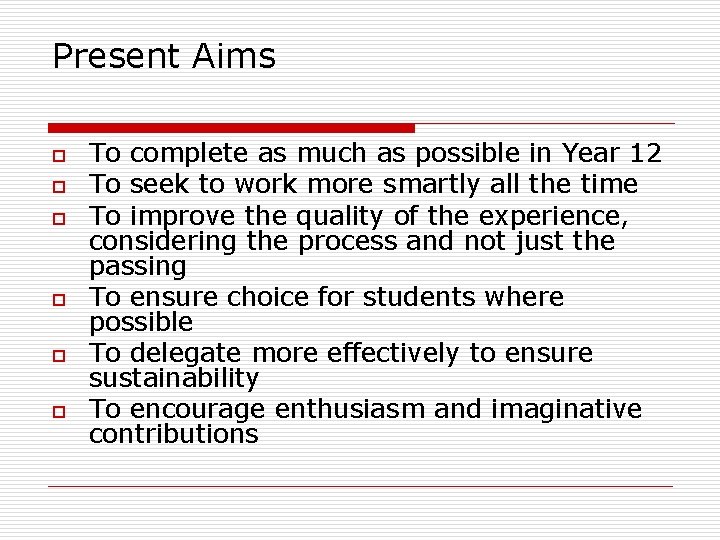 Present Aims

- To complete as much as possible in Year 12
- To seek to work more smartly all the time
- To improve the quality of the experience, considering the process and not just the passing
- To ensure choice for students where possible
- To delegate more effectively to ensure sustainability
- To encourage enthusiasm and imaginative contributions